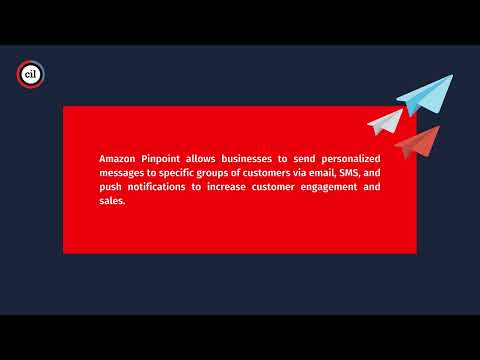 cil

Amazon Pinpoint allows businesses to send personalized messages to specific groups of customers via email, SMS, and push notifications to increase customer engagement and sales.